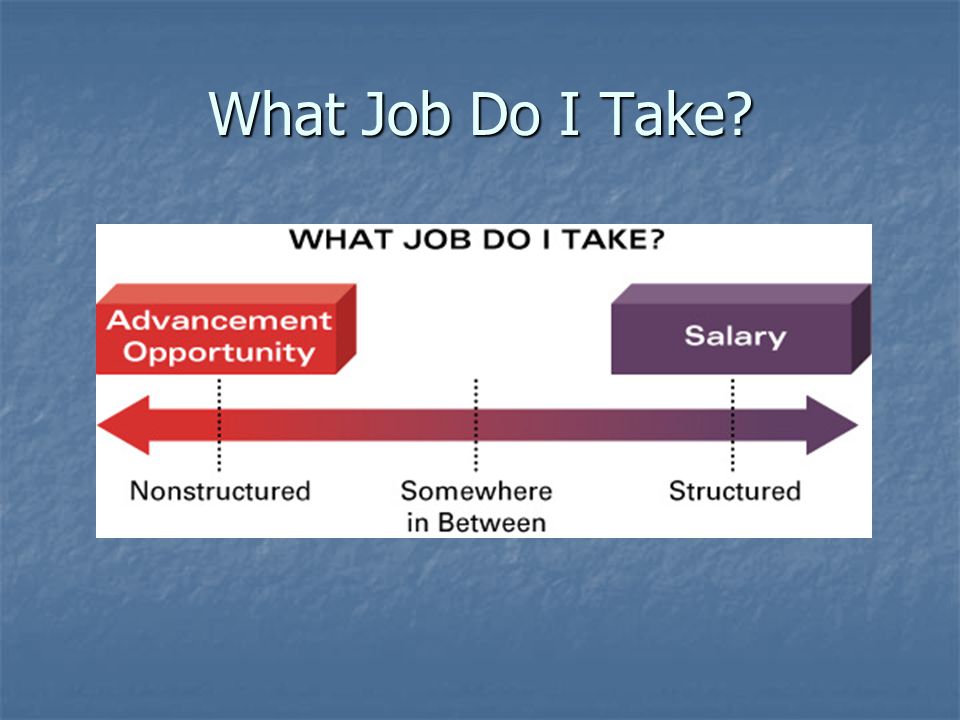 What Job Do I Take?

WHAT JOB DO I TAKE?

Advancement Opportunity

Salary

Nonstructured

Somewhere in Between

Structured